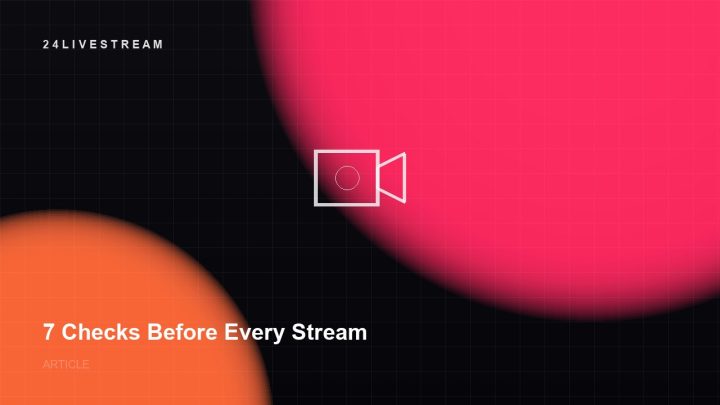 24LIVESTREAM

7 Checks Before Every Stream

ARTICLE